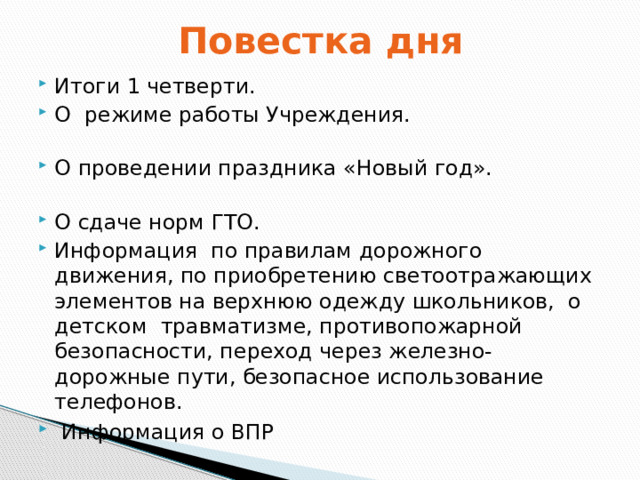 Повестка дня

Итоги 1 четверти.

О режиме работы Учреждения.

О проведении праздника «Новый год».

О сдаче норм ГТО.

Информация по правилам дорожного движения, по приобретению светоотражающих элементов на верхнюю одежду школьников, о детском травматизме, противопожарной безопасности, переход через железно-дорожные пути, безопасное использование телефонов.

Информация о ВПР